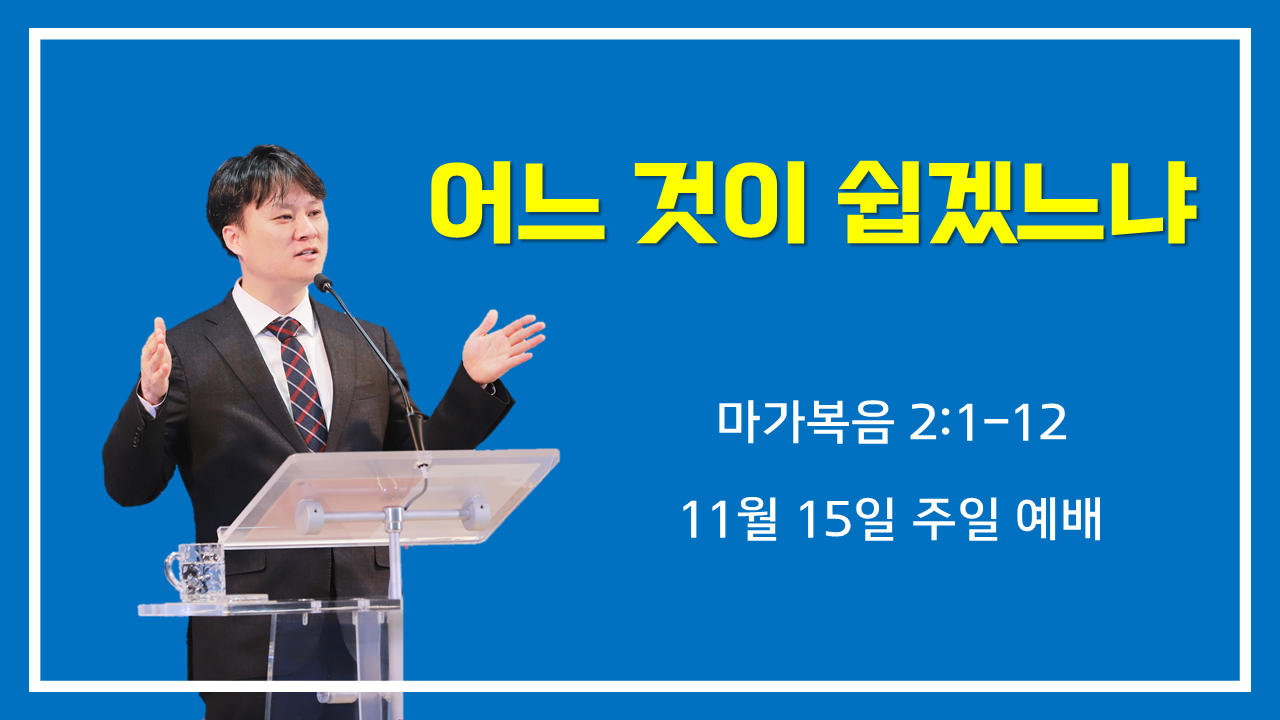 어느 것이 쉽겠느냐

마가복음 2:1-12

11월 15일 주일 예배